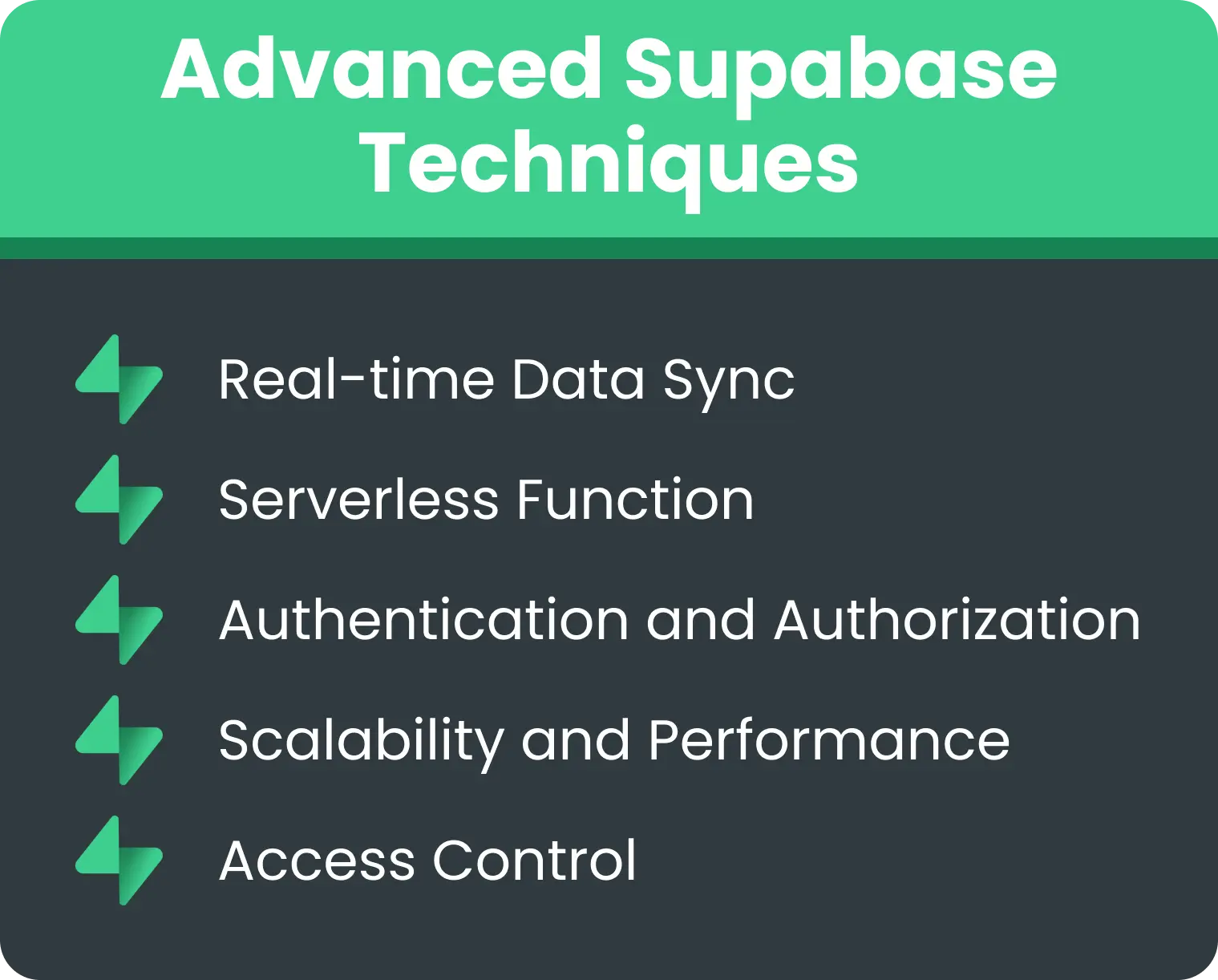 Advanced Supabase Techniques

Real-time Data Sync

Serverless Function

Authentication and Authorization

Scalability and Performance

Access Control